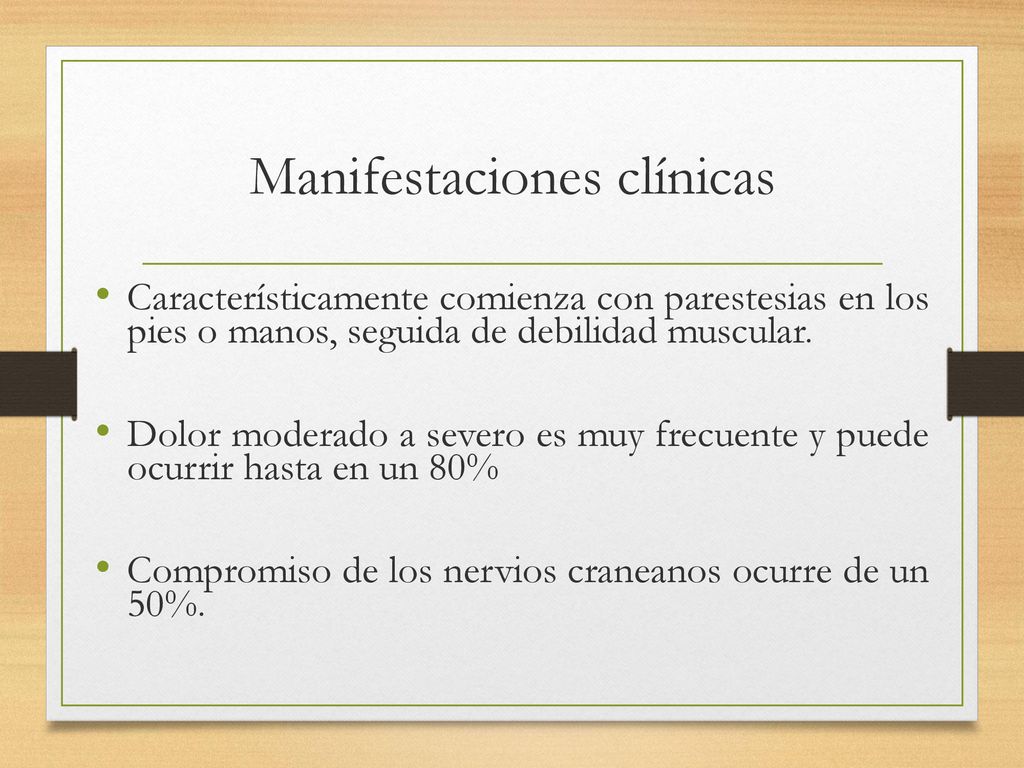 Manifestaciones clínicas

• Característicamente comienza con parestesias en los pies o manos, seguida de debilidad muscular.

• Dolor moderado a severo es muy frecuente y puede ocurrir hasta en un 80%

• Compromiso de los nervios craneanos ocurre de un 50%.